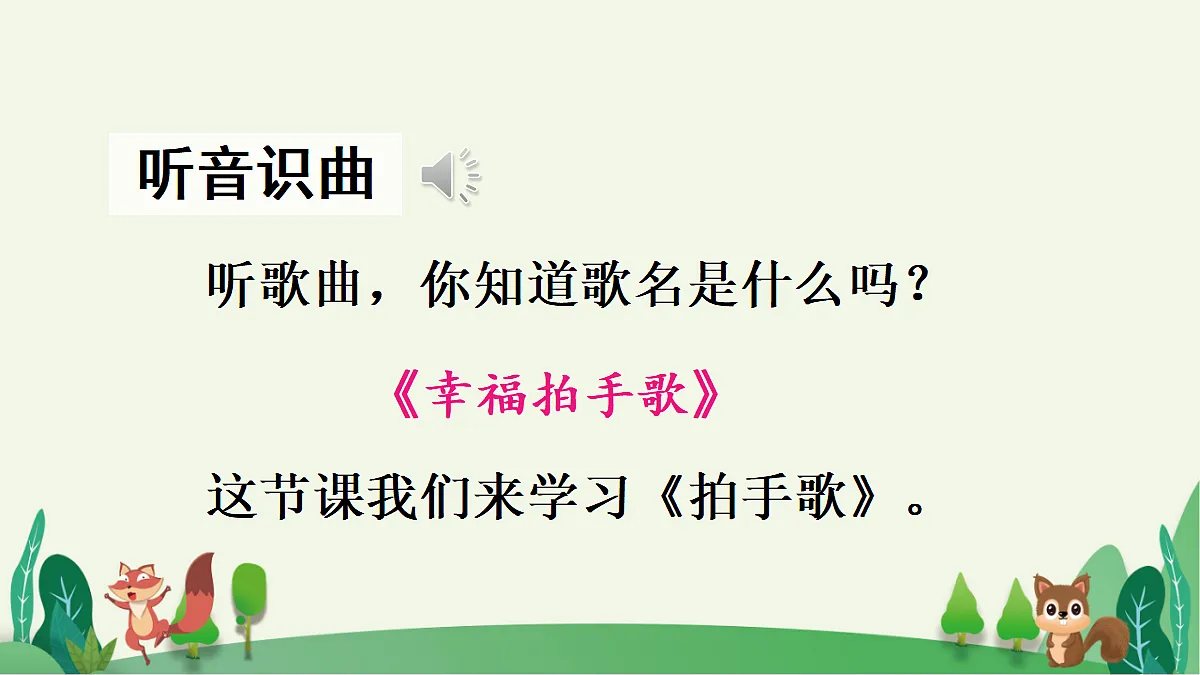 听音识曲

听歌曲，你知道歌名是什么吗？

《幸福拍手歌》

这节课我们来学习《拍手歌》。